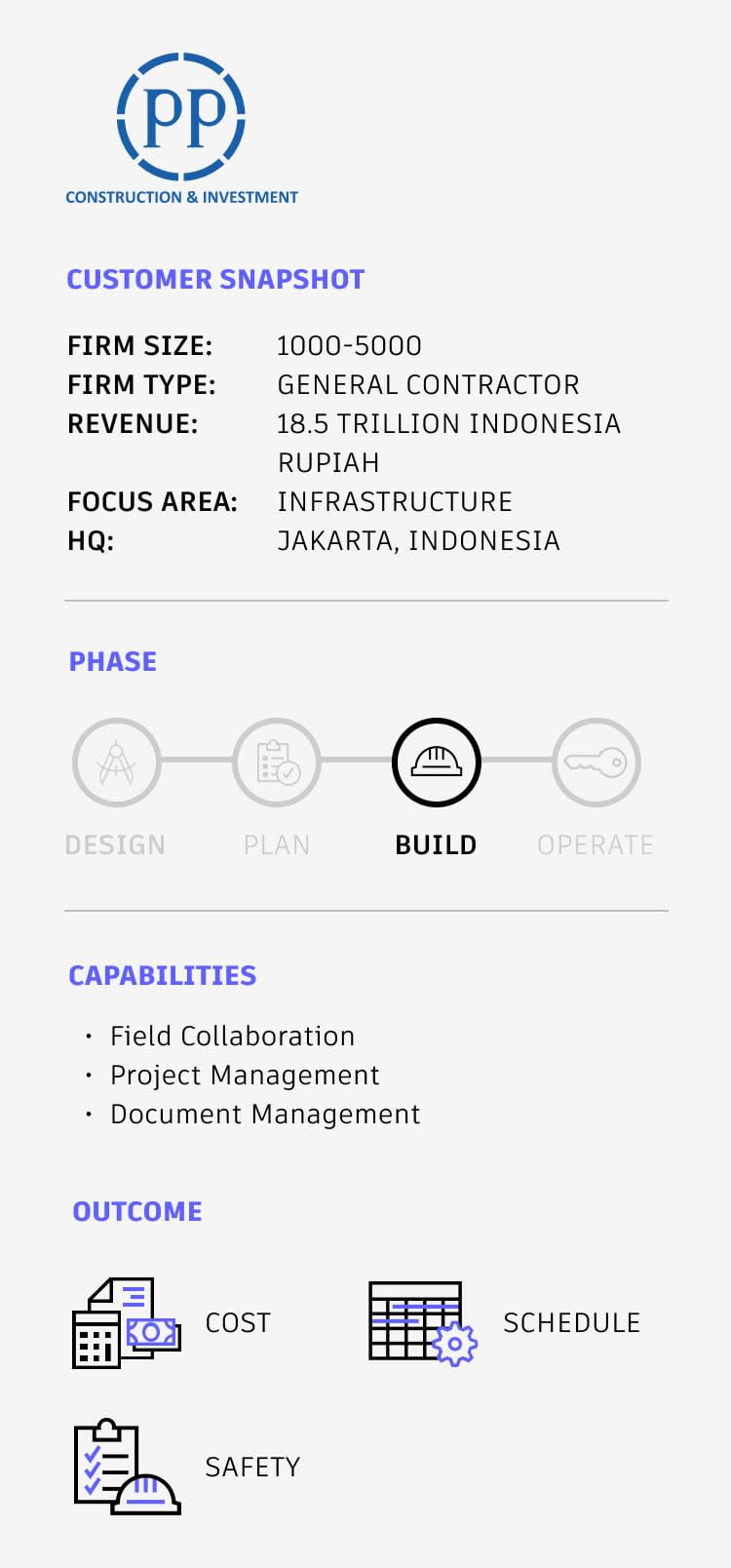 PP
CONSTRUCTION & INVESTMENT

CUSTOMER SNAPSHOT

FIRM SIZE: 1000-5000
FIRM TYPE: GENERAL CONTRACTOR
REVENUE: 18.5 TRILLION INDONESIA RUPIAH
FOCUS AREA: INFRASTRUCTURE
HQ: JAKARTA, INDONESIA

PHASE

DESIGN PLAN BUILD OPERATE

CAPABILITIES

• Field Collaboration
• Project Management
• Document Management

OUTCOME

COST SCHEDULE

SAFETY